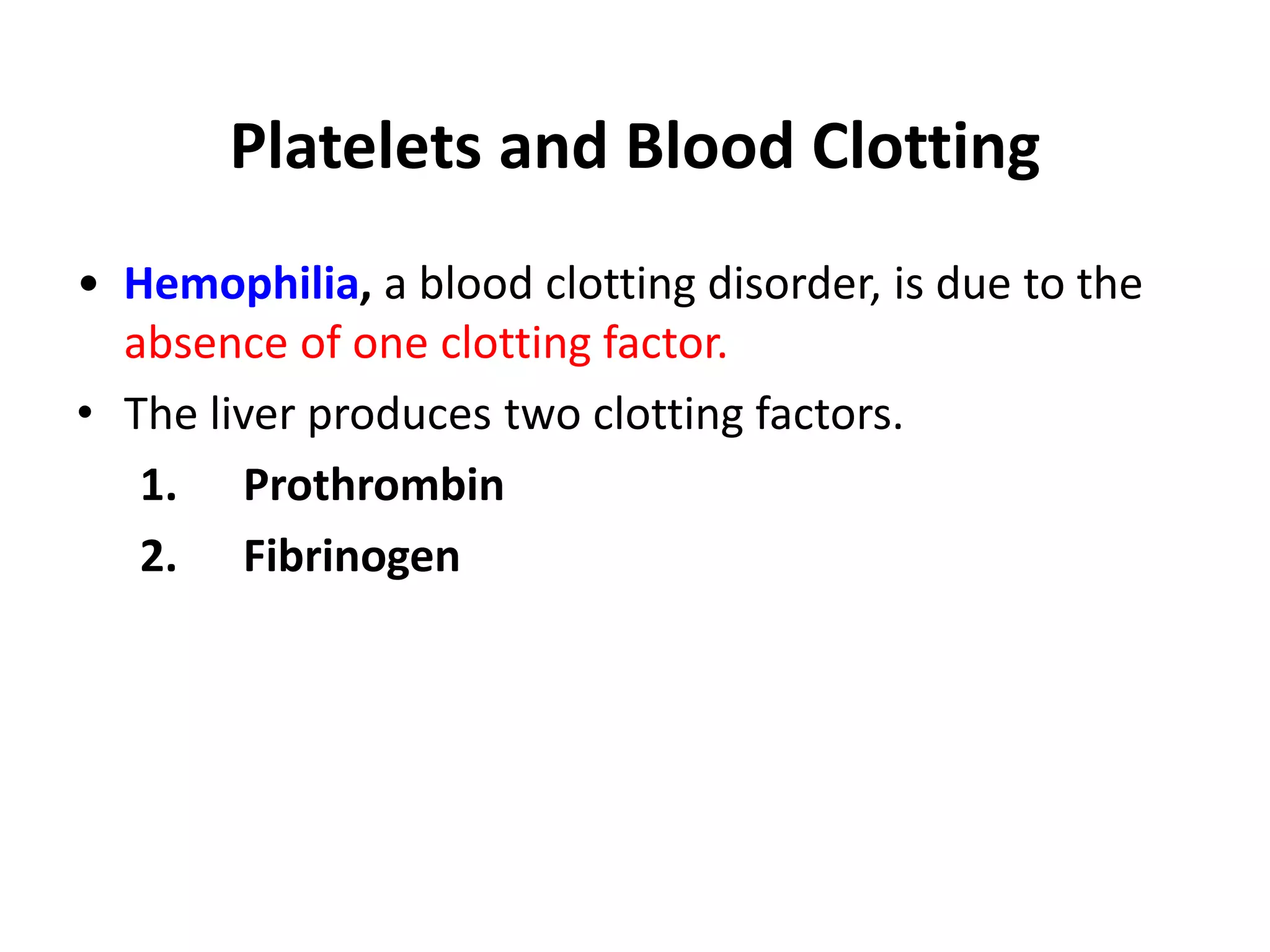 Platelets and Blood Clotting

• Hemophilia, a blood clotting disorder, is due to the absence of one clotting factor.

• The liver produces two clotting factors.

1. Prothrombin

2. Fibrinogen